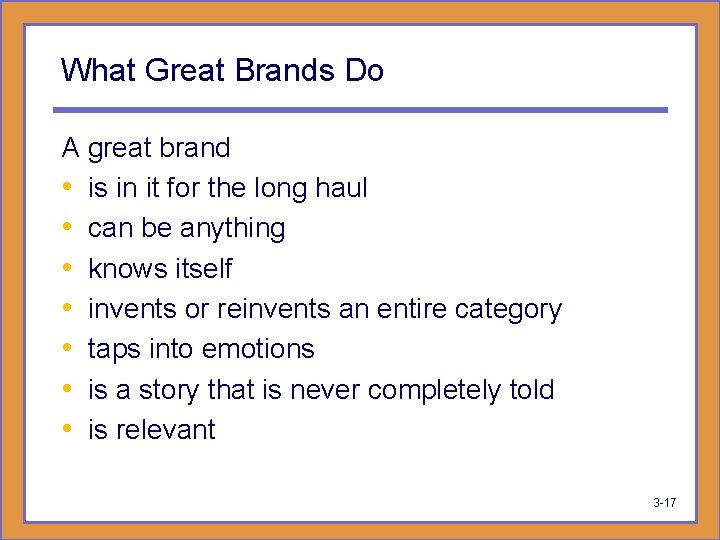 What Great Brands Do

A great brand
• is in it for the long haul
• can be anything
• knows itself
• invents or reinvents an entire category
• taps into emotions
• is a story that is never completely told
• is relevant

3-17